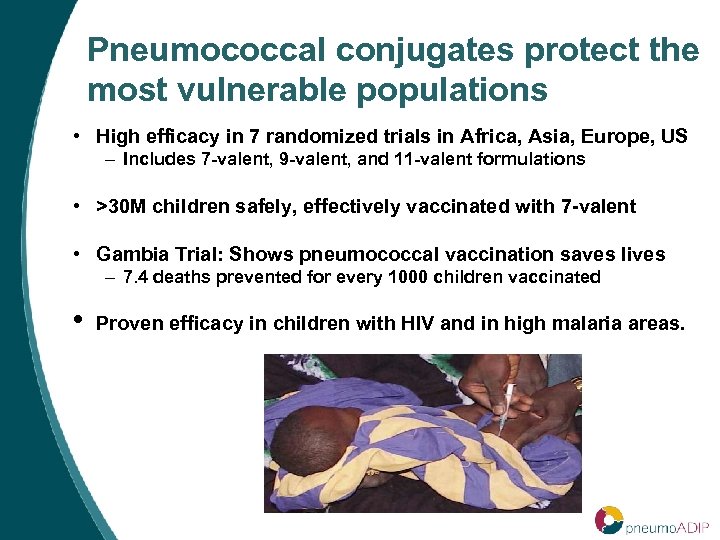 Pneumococcal conjugates protect the most vulnerable populations

• High efficacy in 7 randomized trials in Africa, Asia, Europe, US
– Includes 7-valent, 9-valent, and 11-valent formulations

• >30M children safely, effectively vaccinated with 7-valent

• Gambia Trial: Shows pneumococcal vaccination saves lives
– 7.4 deaths prevented for every 1000 children vaccinated

• Proven efficacy in children with HIV and in high malaria areas.

pneumoADIP